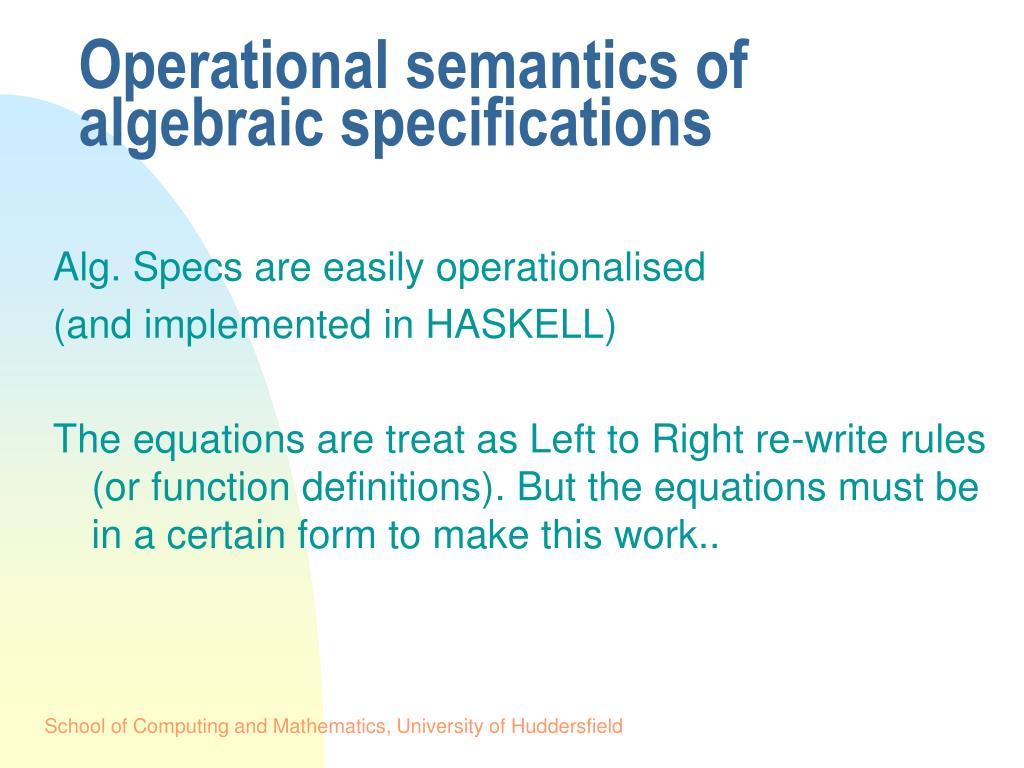 Operational semantics of algebraic specifications

Alg. Specs are easily operationalised
(and implemented in HASKELL)

The equations are treat as Left to Right re-write rules (or function definitions). But the equations must be in a certain form to make this work..

School of Computing and Mathematics, University of Huddersfield